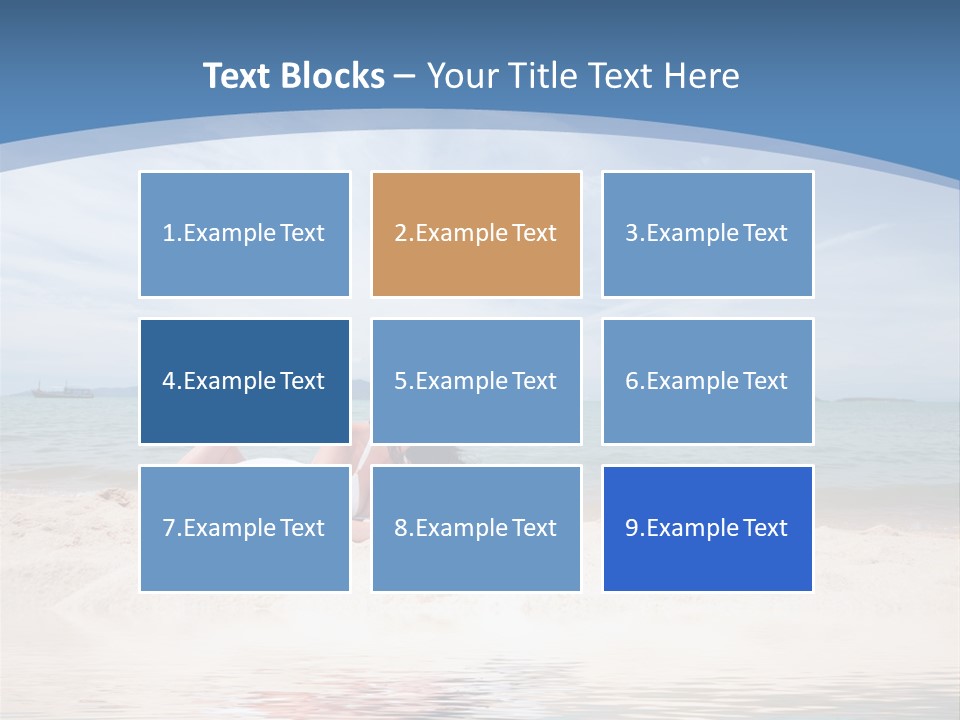 Text Blocks – Your Title Text Here

1.Example Text

2.Example Text

3.Example Text

4.Example Text

5.Example Text

6.Example Text

7.Example Text

8.Example Text

9.Example Text